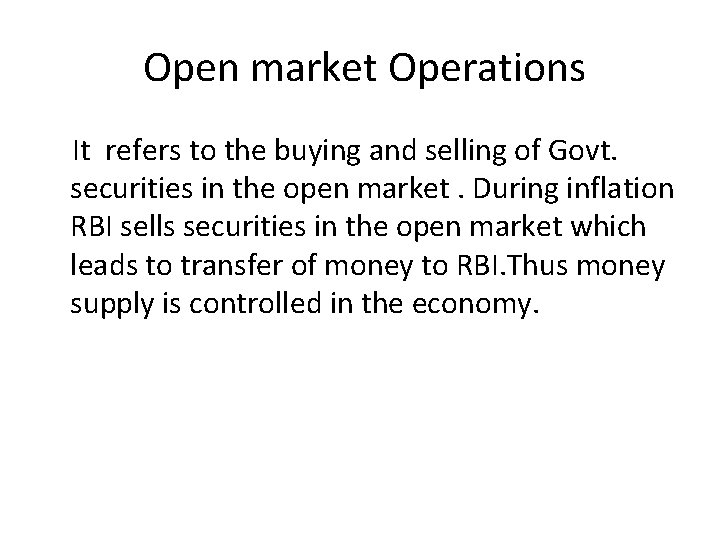 Open market Operations

It refers to the buying and selling of Govt. securities in the open market . During inflation RBI sells securities in the open market which leads to transfer of money to RBI.Thus money supply is controlled in the economy.